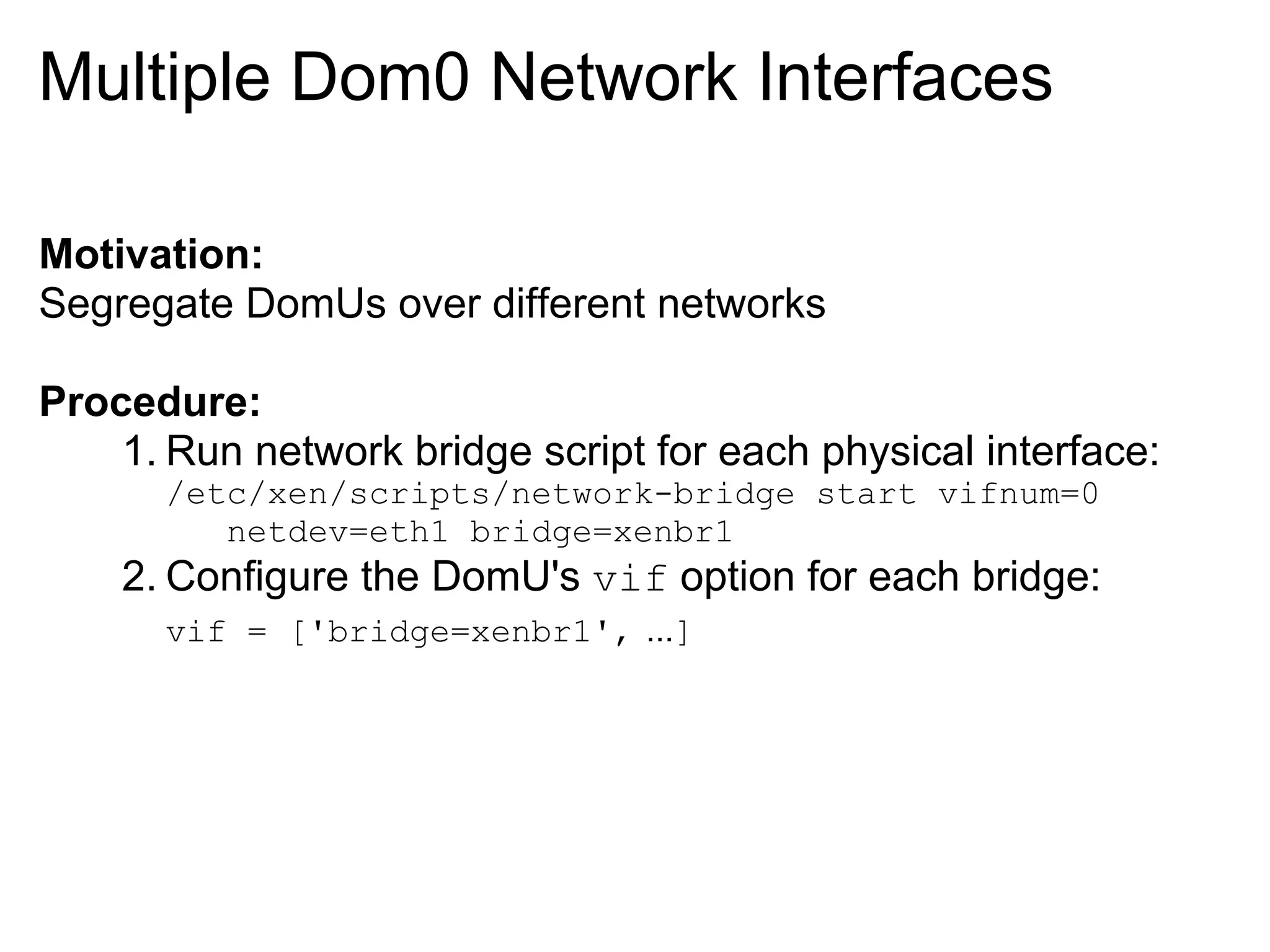 Multiple Dom0 Network Interfaces

**Motivation:**
Segregate DomUs over different networks

**Procedure:**
1. Run network bridge script for each physical interface:
/etc/xen/scripts/network-bridge start vifnum=0
netdev=eth1 bridge=xenbr1
2. Configure the DomU's vif option for each bridge:
vif = ['bridge=xenbr1', ...]